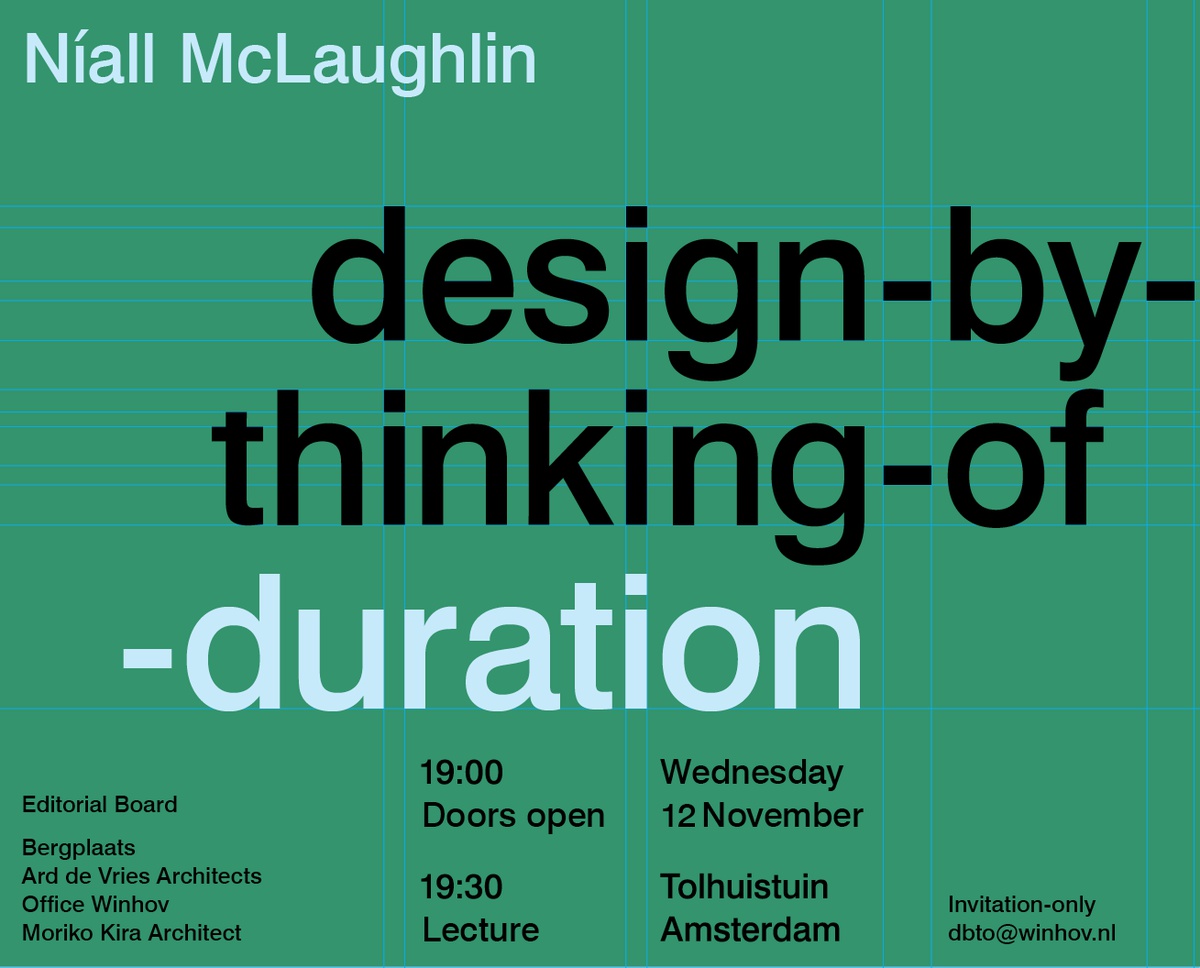 Níall McLaughlin

design-by-thinking-of-duration

Editorial Board

Bergplaats
Ard de Vries Architects
Office Winhov
Moriko Kira Architect

19:00
Doors open

19:30
Lecture

Wednesday
12 November

Tolhuistuin
Amsterdam

Invitation-only
dbto@winhov.nl